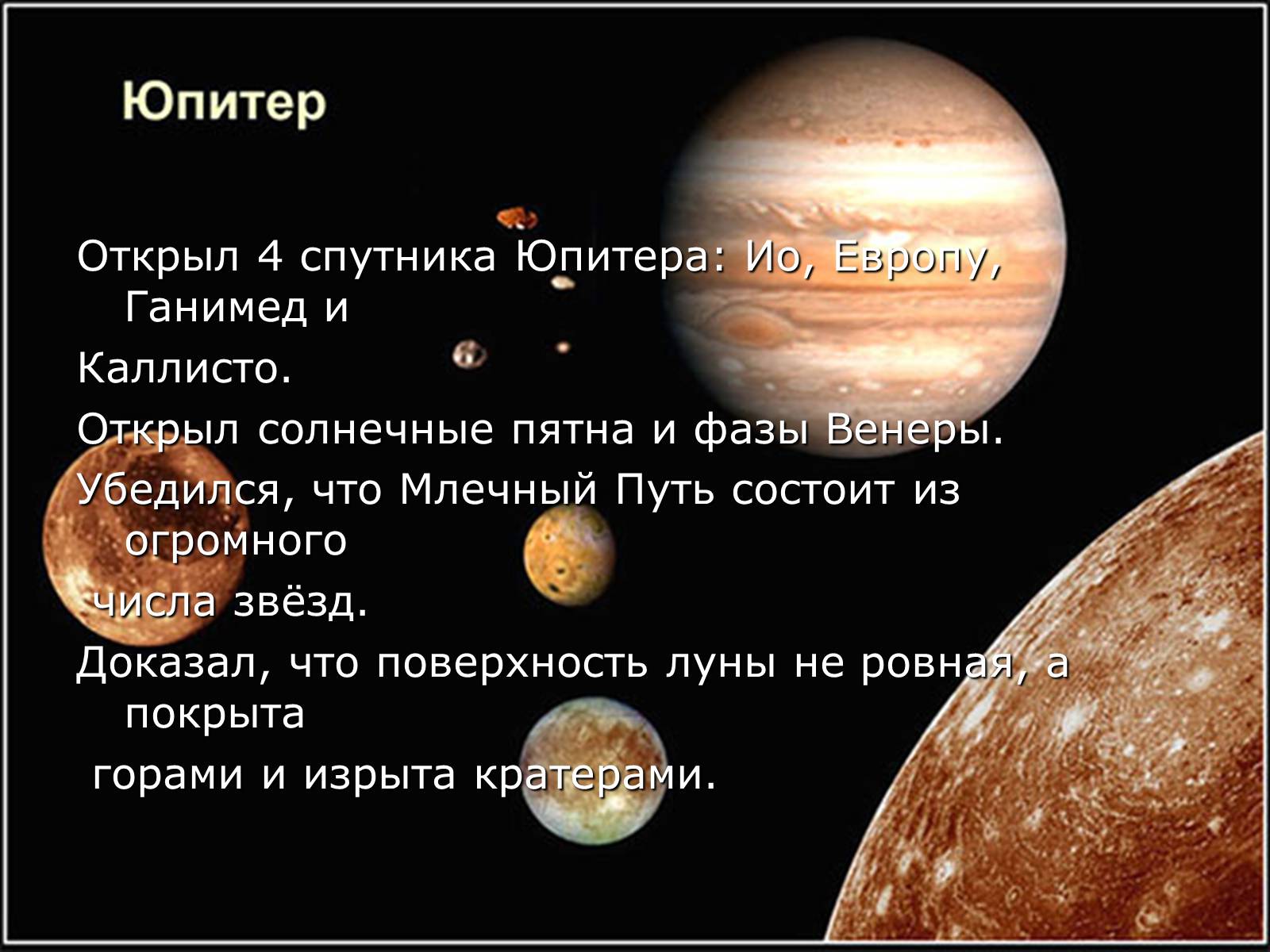 Юпитер

Открыл 4 спутника Юпитера: Ио, Европу, Ганимед и

Каллисто.

Открыл солнечные пятна и фазы Венеры.

Убедился, что Млечный Путь состоит из огромного

числа звёзд.

Доказал, что поверхность луны не ровная, а покрыта

горами и изрыта кратерами.